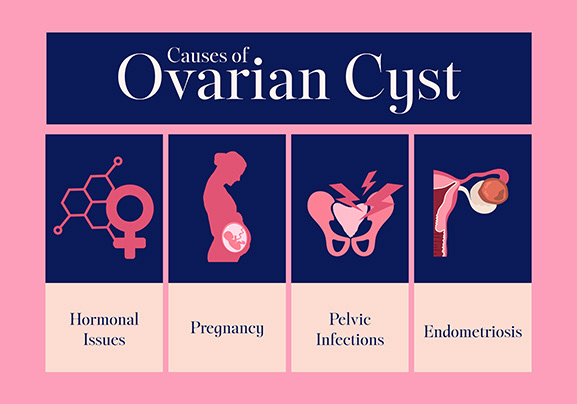 Causes of
Ovarian Cyst

Hormonal Issues

Pregnancy

Pelvic Infections

Endometriosis